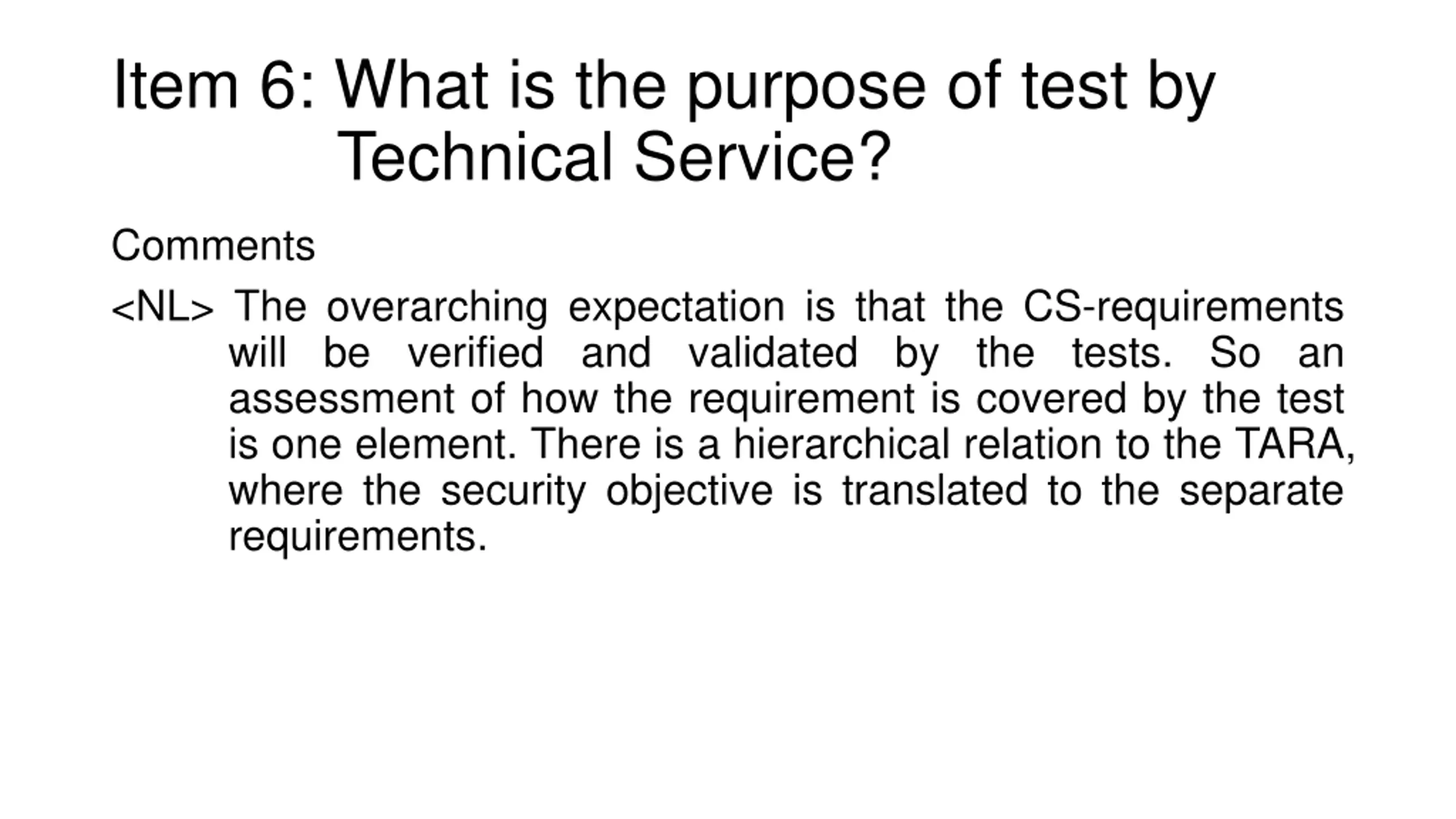 Item 6: What is the purpose of test by Technical Service?

Comments

<NL> The overarching expectation is that the CS-requirements will be verified and validated by the tests. So an assessment of how the requirement is covered by the test is one element. There is a hierarchical relation to the TARA, where the security objective is translated to the separate requirements.